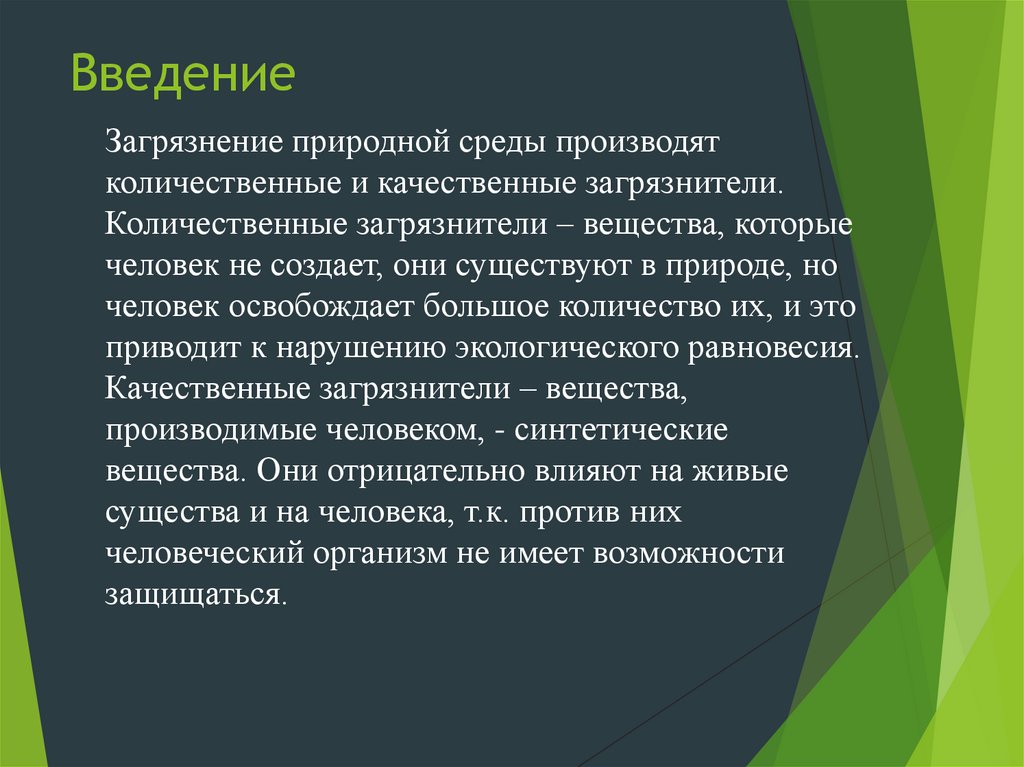 Введение

Загрязнение природной среды производят количественные и качественные загрязнители. Количественные загрязнители – вещества, которые человек не создает, они существуют в природе, но человек освобождает большое количество их, и это приводит к нарушению экологического равновесия. Качественные загрязнители – вещества, производимые человеком, - синтетические вещества. Они отрицательно влияют на живые существа и на человека, т.к. против них человеческий организм не имеет возможности защищаться.